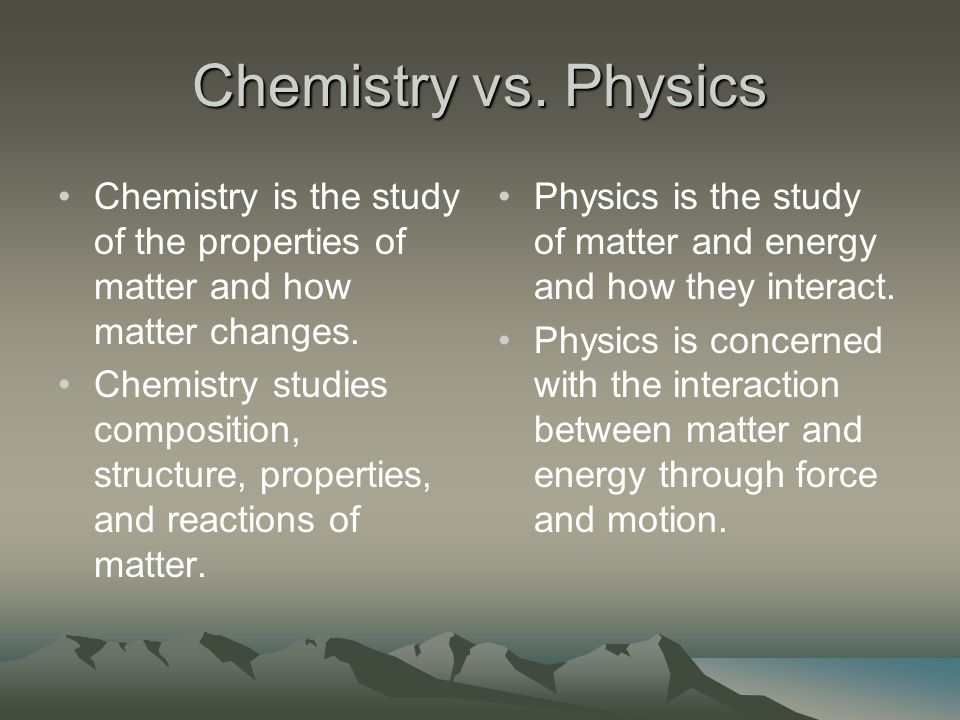 Chemistry vs. Physics

• Chemistry is the study of the properties of matter and how matter changes.
• Chemistry studies composition, structure, properties, and reactions of matter.

• Physics is the study of matter and energy and how they interact.
• Physics is concerned with the interaction between matter and energy through force and motion.